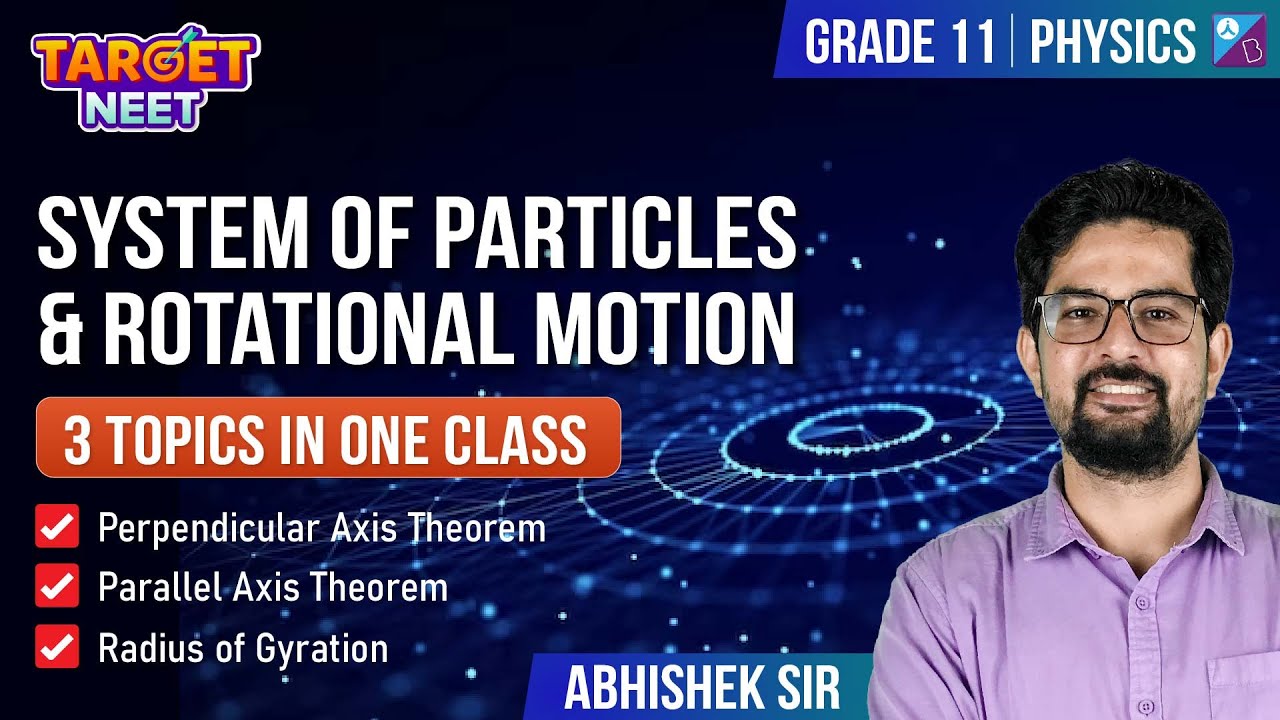 TARGET NEET

GRADE 11 | PHYSICS

SYSTEM OF PARTICLES & ROTATIONAL MOTION

3 TOPICS IN ONE CLASS

Perpendicular Axis Theorem
Parallel Axis Theorem
Radius of Gyration

ABHISHEK SIR